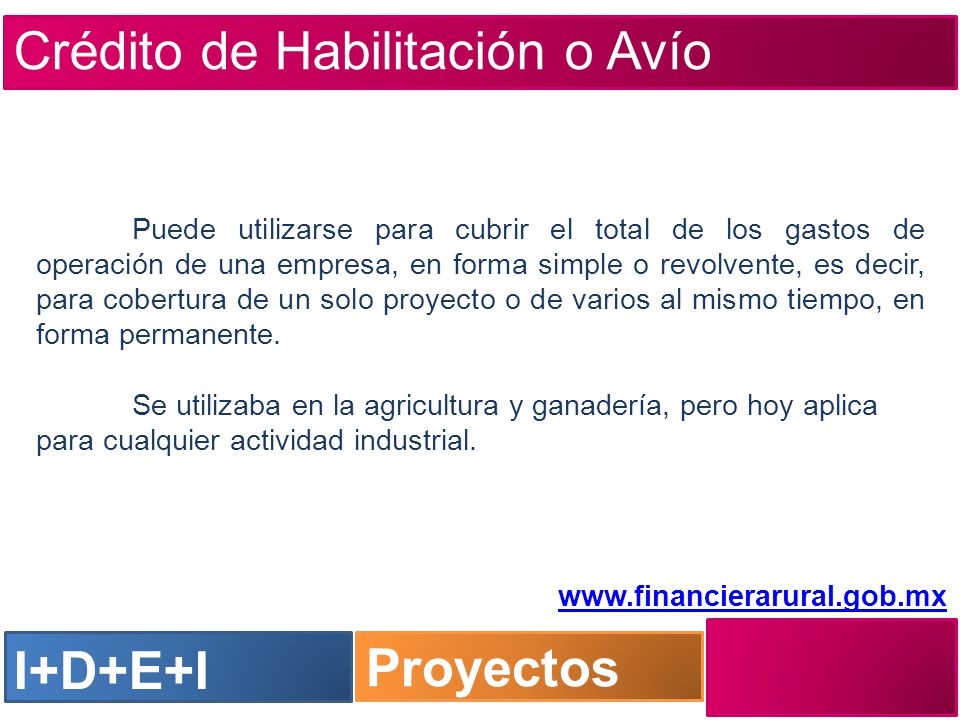 Crédito de Habilitación o Avío

Puede utilizarse para cubrir el total de los gastos de operación de una empresa, en forma simple o revolvente, es decir, para cobertura de un solo proyecto o de varios al mismo tiempo, en forma permanente.

Se utilizaba en la agricultura y ganadería, pero hoy aplica para cualquier actividad industrial.

www.financierarural.gob.mx

I+D+E+I

Proyectos